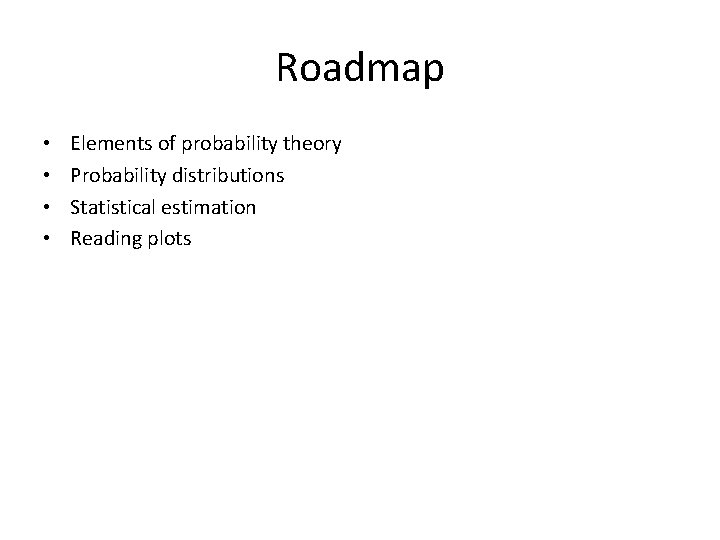 Roadmap

• Elements of probability theory
• Probability distributions
• Statistical estimation
• Reading plots